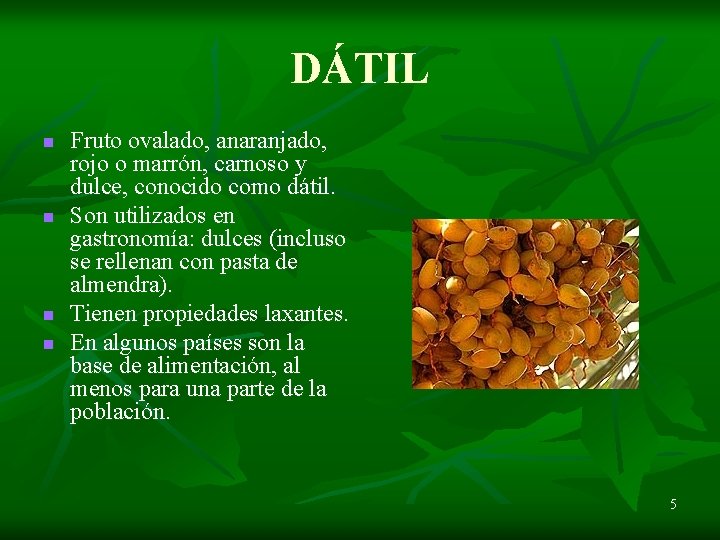 DÁTIL

- Fruto ovalado, anaranjado, rojo o marrón, carnoso y dulce, conocido como dátil.
- Son utilizados en gastronomía: dulces (incluso se rellenan con pasta de almendra).
- Tienen propiedades laxantes.
- En algunos países son la base de alimentación, al menos para una parte de la población.

5